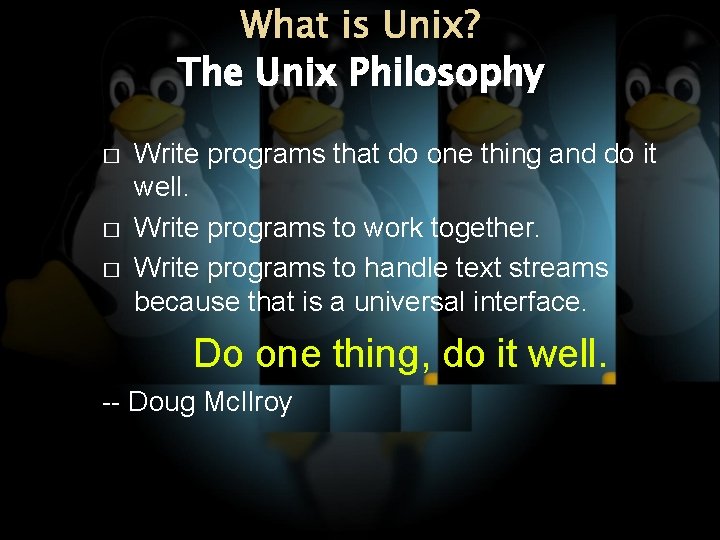 What is Unix?
The Unix Philosophy

□ Write programs that do one thing and do it well.
□ Write programs to work together.
□ Write programs to handle text streams because that is a universal interface.

Do one thing, do it well.

-- Doug McIlroy